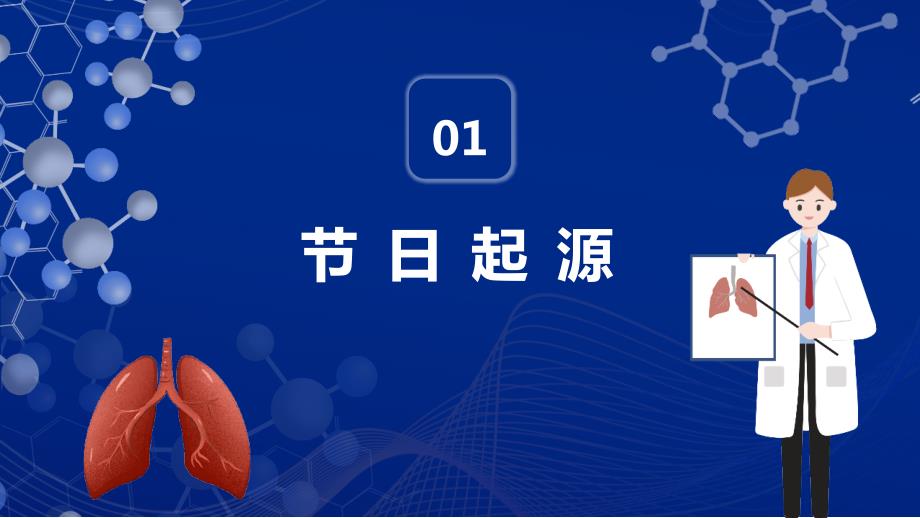 01

节日起源